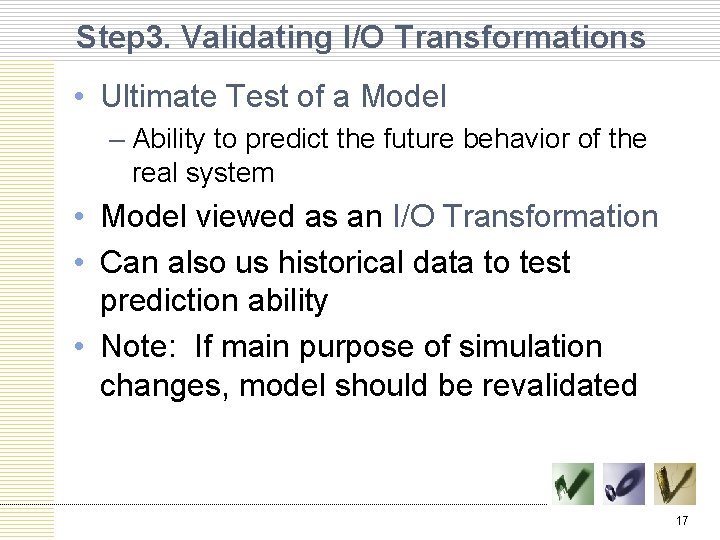 Step3. Validating I/O Transformations

• Ultimate Test of a Model
– Ability to predict the future behavior of the real system

• Model viewed as an I/O Transformation

• Can also us historical data to test prediction ability

• Note: If main purpose of simulation changes, model should be revalidated

17